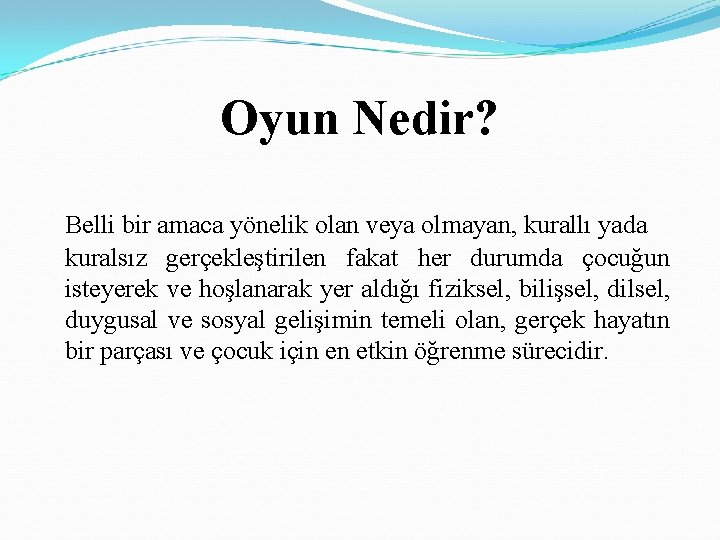 Oyun Nedir?

Belli bir amaca yönelik olan veya olmayan, kurallı yada kuralsız gerçekleştirilen fakat her durumda çocuğun isteyerek ve hoşlanarak yer aldığı fiziksel, bilişsel, dilsel, duygusal ve sosyal gelişimin temeli olan, gerçek hayatın bir parçası ve çocuk için en etkin öğrenme sürecidir.